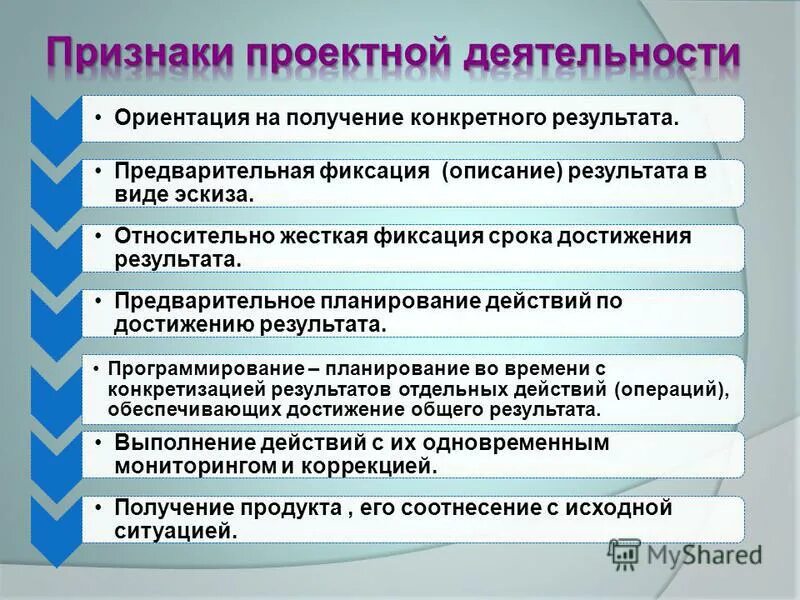 Признаки проектной деятельности

• Ориентация на получение конкретного результата.

• Предварительная фиксация (описание) результата в виде эскиза.

• Относительно жесткая фиксация срока достижения результата.

• Предварительное планирование действий по достижению результата.

• Программирование – планирование во времени с конкретизацией результатов отдельных действий (операций), обеспечивающих достижение общего результата.

• Выполнение действий с их одновременным мониторингом и коррекцией.

• Получение продукта , его соотнесение с исходной ситуацией.

MyShared